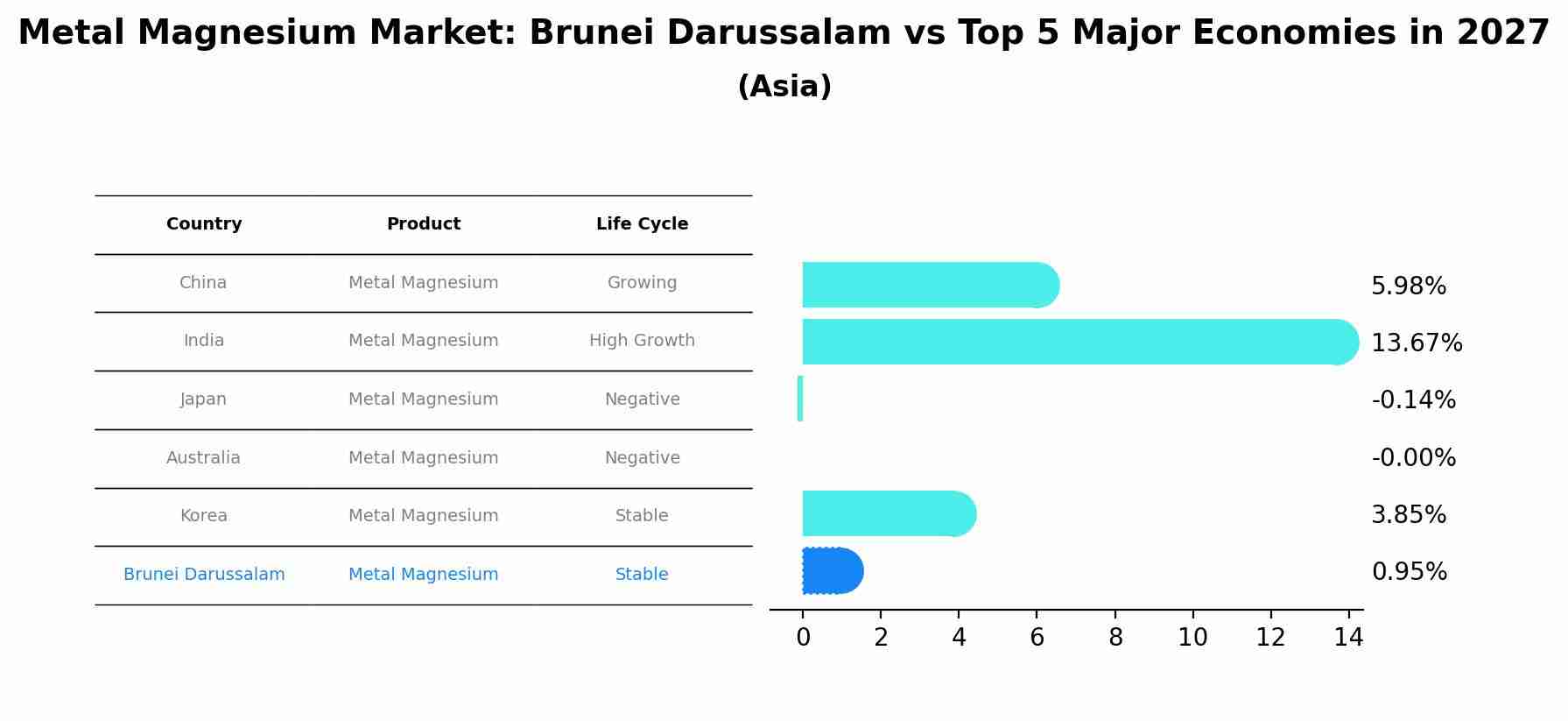 Metal Magnesium Market: Brunei Darussalam vs Top 5 Major Economies in 2027

(Asia)

| Country | Product | Life Cycle |
|---|---|---|
| China | Metal Magnesium | Growing |
| India | Metal Magnesium | High Growth |
| Japan | Metal Magnesium | Negative |
| Australia | Metal Magnesium | Negative |
| Korea | Metal Magnesium | Stable |
| Brunei Darussalam | Metal Magnesium | Stable |

5.98%
13.67%
-0.14%
-0.00%
3.85%
0.95%

0 2 4 6 8 10 12 14